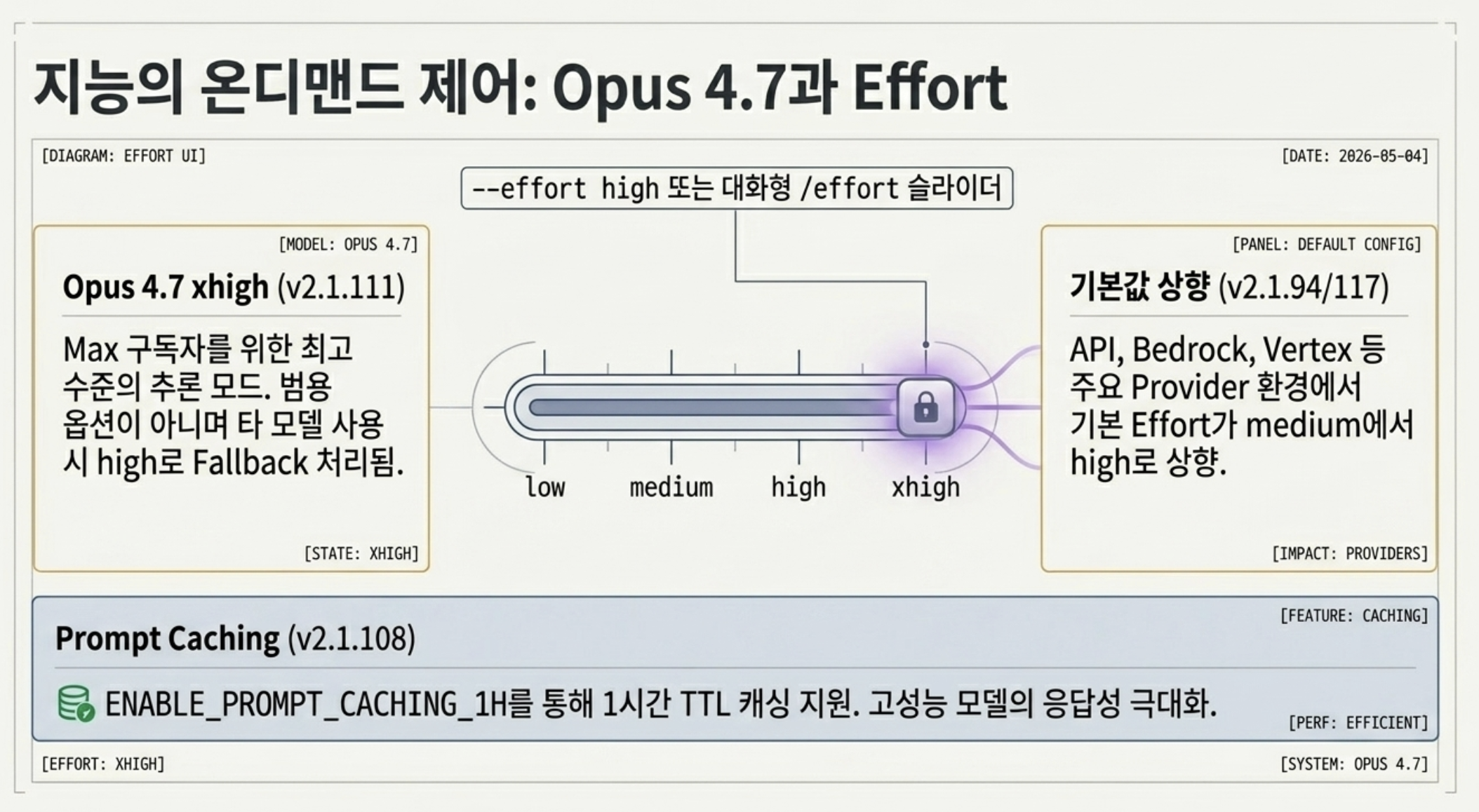 지능의 온디맨드 제어: Opus 4.7과 Effort

[DIAGRAM: EFFORT UI]

[DATE: 2026-05-04]

--effort high 또는 대화형 /effort 슬라이더

[MODEL: OPUS 4.7]

Opus 4.7 xhigh (v2.1.111)

Max 구독자를 위한 최고 수준의 추론 모드. 범용 옵션이 아니며 타 모델 사용 시 high로 Fallback 처리됨.

[STATE: XHIGH]

low medium high xhigh

[PANEL: DEFAULT CONFIG]

기본값 상향 (v2.1.94/117)

API, Bedrock, Vertex 등 주요 Provider 환경에서 기본 Effort가 medium에서 high로 상향.

[IMPACT: PROVIDERS]

[FEATURE: CACHING]

Prompt Caching (v2.1.108)

ENABLE_PROMPT_CACHING_1H를 통해 1시간 TTL 캐싱 지원. 고성능 모델의 응답성 극대화.

[PERF: EFFICIENT]

[EFFORT: XHIGH]

[SYSTEM: OPUS 4.7]